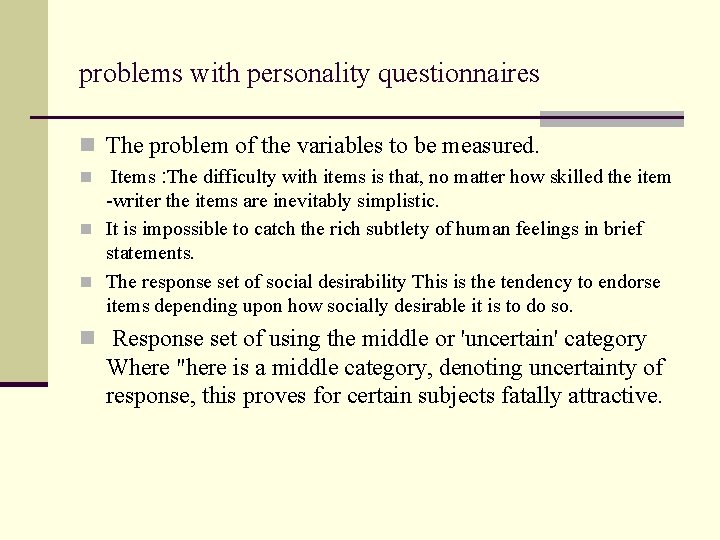 problems with personality questionnaires

The problem of the variables to be measured.

Items :The difficulty with items is that, no matter how skilled the item -writer the items are inevitably simplistic.

It is impossible to catch the rich subtlety of human feelings in brief statements.

The response set of social desirability This is the tendency to endorse items depending upon how socially desirable it is to do so.

Response set of using the middle or 'uncertain' category Where "here is a middle category, denoting uncertainty of response, this proves for certain subjects fatally attractive.